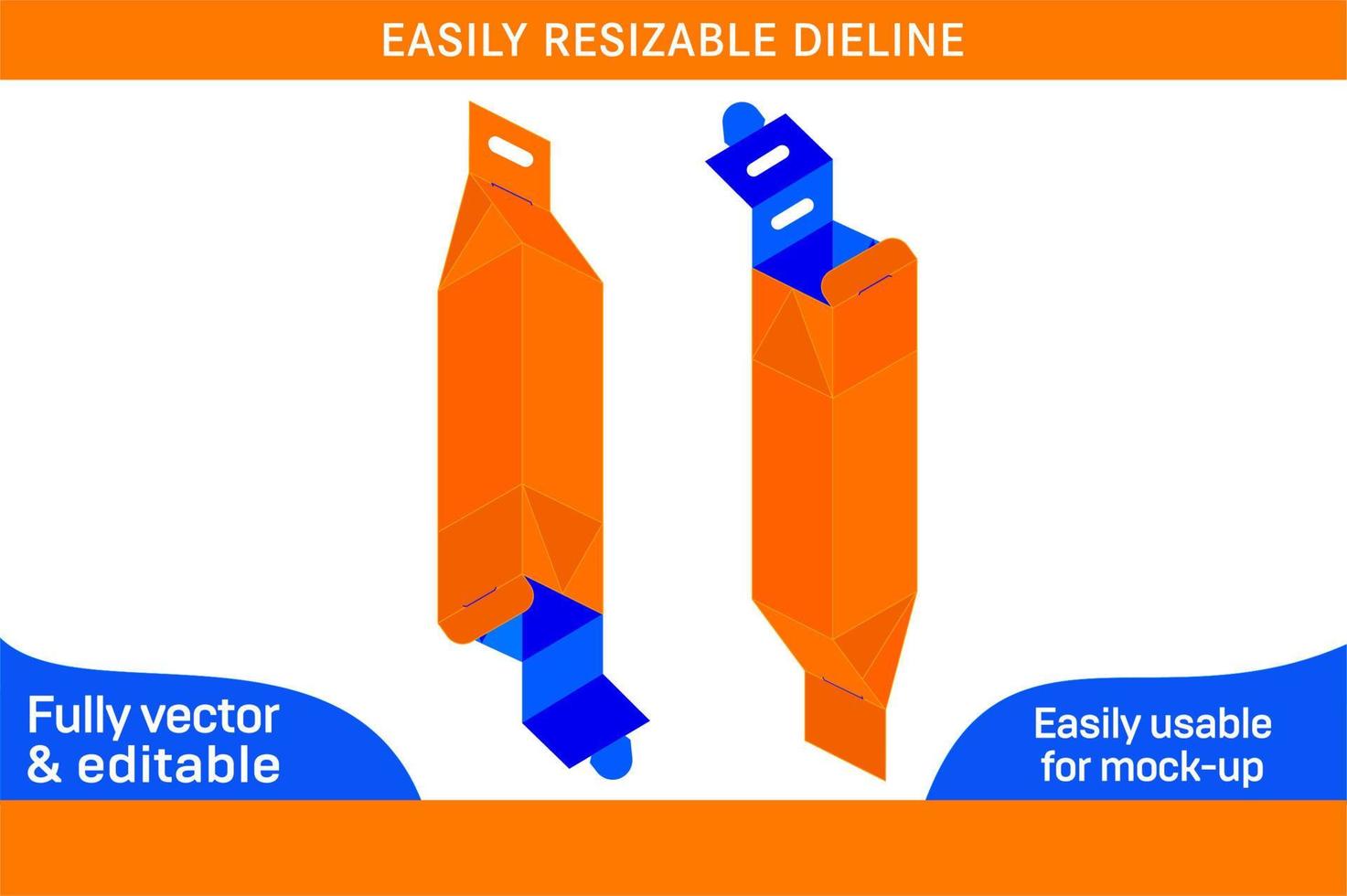 EASILY RESIZABLE DIELINE

Fully vector & editable

Easily usable for mock-up